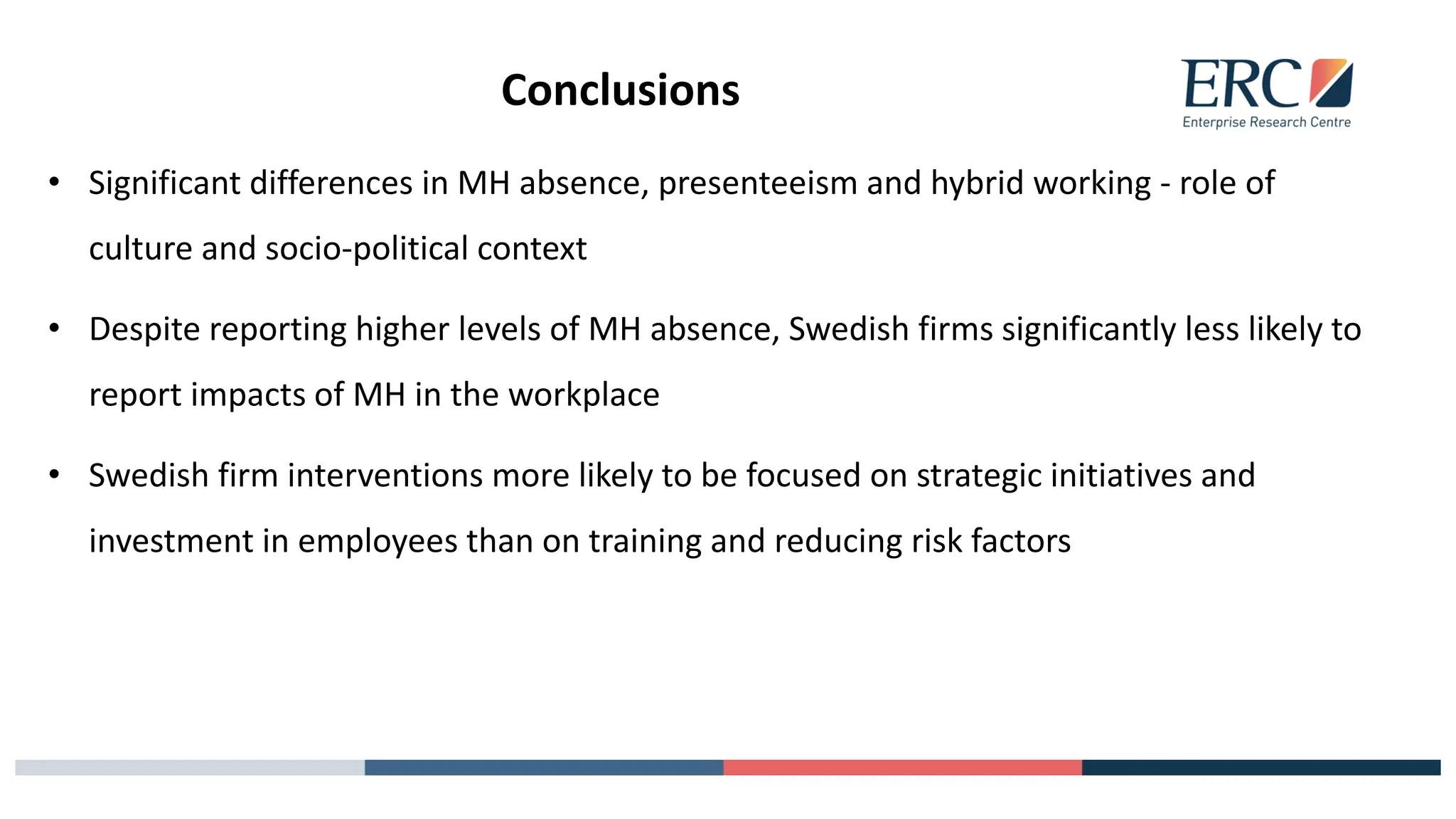 Conclusions

ERC
Enterprise Research Centre

• Significant differences in MH absence, presenteeism and hybrid working - role of culture and socio-political context

• Despite reporting higher levels of MH absence, Swedish firms significantly less likely to report impacts of MH in the workplace

• Swedish firm interventions more likely to be focused on strategic initiatives and investment in employees than on training and reducing risk factors